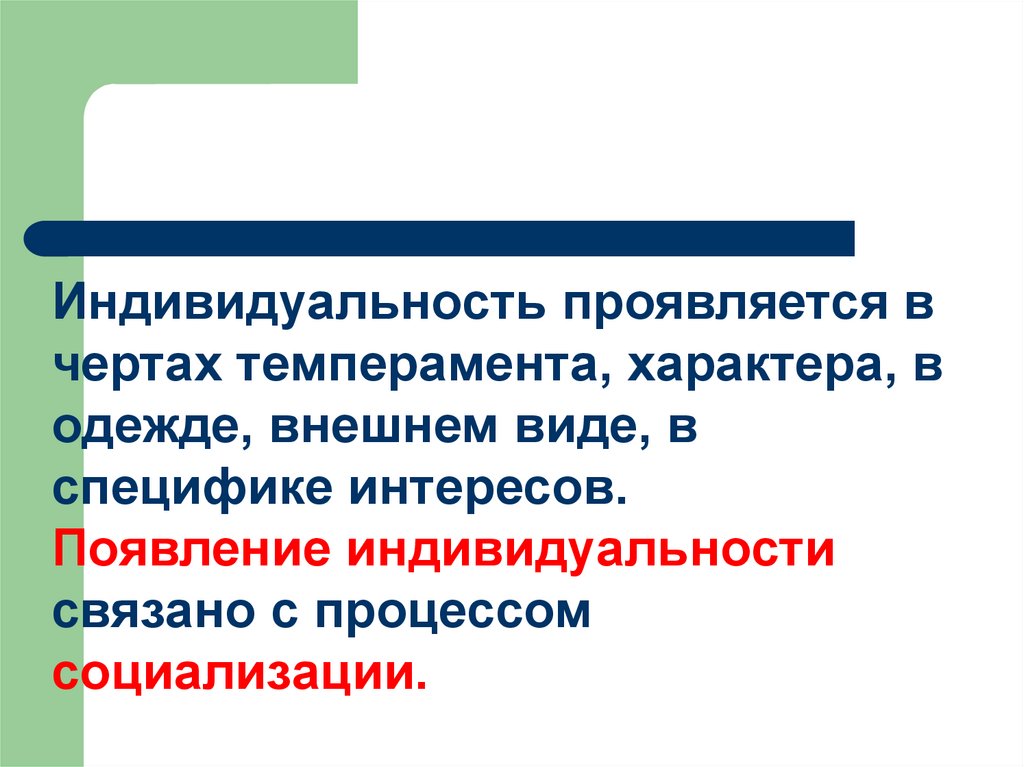 Индивидуальность проявляется в чертах темперамента, характера, в одежде, внешнем виде, в специфике интересов.
Появление индивидуальности связано с процессом социализации.